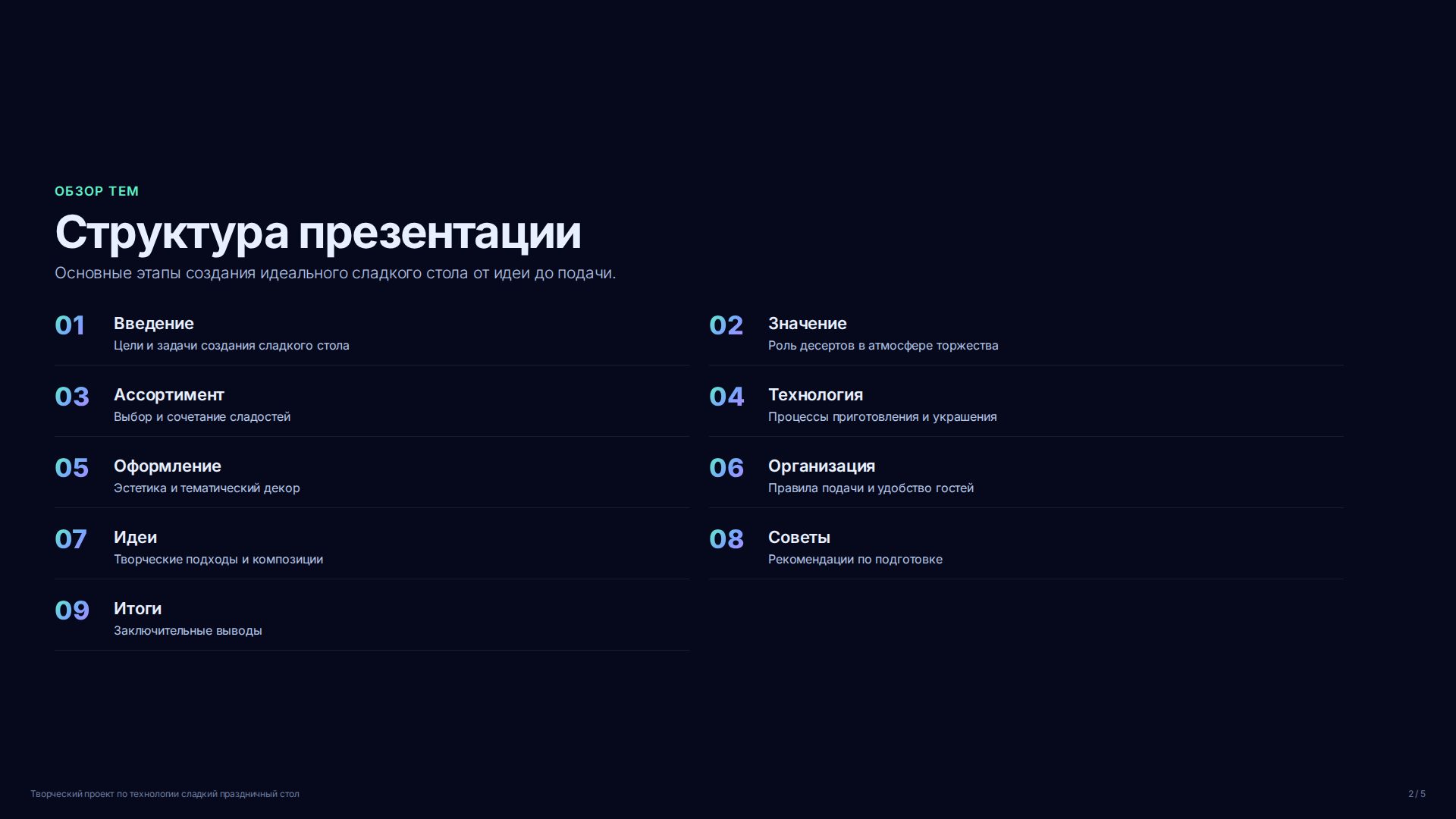 ОБЗОР ТЕМ

Структура презентации

Основные этапы создания идеального сладкого стола от идеи до подачи.

01 Введение
Цели и задачи создания сладкого стола

02 Значение
Роль десертов в атмосфере торжества

03 Ассортимент
Выбор и сочетание сладостей

04 Технология
Процессы приготовления и украшения

05 Оформление
Эстетика и тематический декор

06 Организация
Правила подачи и удобство гостей

07 Идеи
Творческие подходы и композиции

08 Советы
Рекомендации по подготовке

09 Итоги
Заключительные выводы

Творческий проект по технологии сладкий праздничный стол

2 / 5